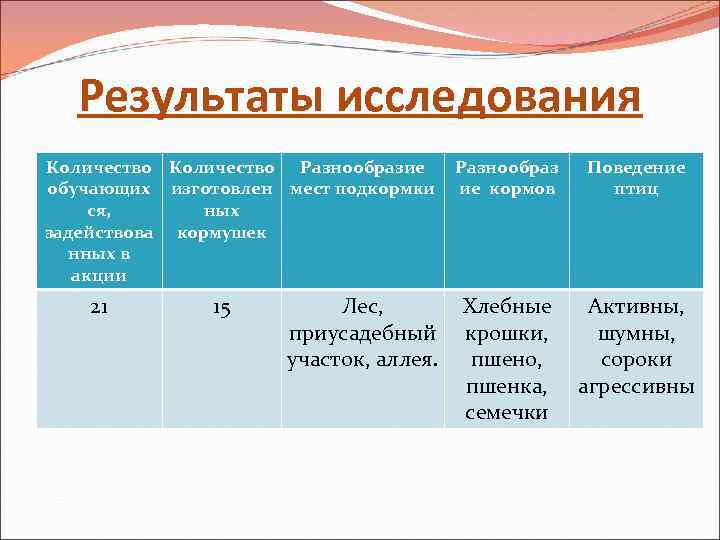 Результаты исследования

| Количество обучающихся, задействованных в акции | Количество изготовленных кормушек | Разнообразие мест подкормки | Разнообразие кормов | Поведение птиц |
|---|---|---|---|---|
| 21 | 15 | Лес, приусадебный участок, аллея. | Хлебные крошки, пшено, пшенка, семечки | Активны, шумны, сороки агрессивны |